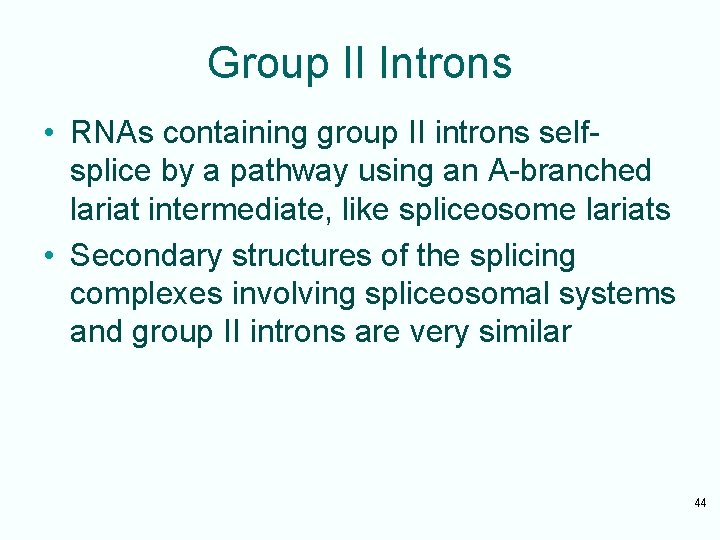 Group II Introns

• RNAs containing group II introns self-splice by a pathway using an A-branched lariat intermediate, like spliceosome lariats

• Secondary structures of the splicing complexes involving spliceosomal systems and group II introns are very similar

44